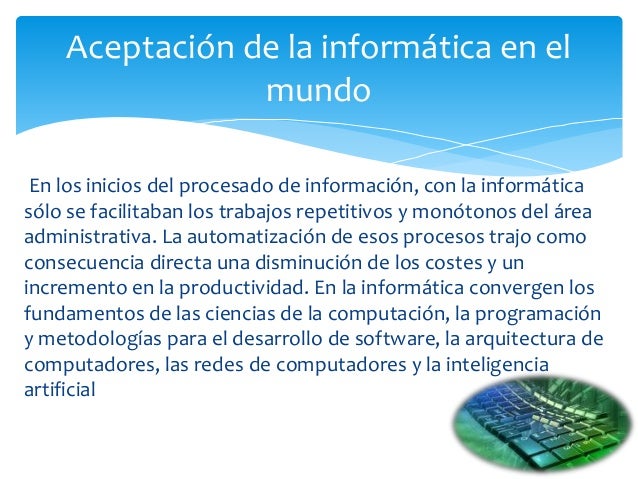 Aceptación de la informática en el mundo

En los inicios del procesado de información, con la informática sólo se facilitaban los trabajos repetitivos y monótonos del área administrativa. La automatización de esos procesos trajo como consecuencia directa una disminución de los costes y un incremento en la productividad. En la informática convergen los fundamentos de las ciencias de la computación, la programación y metodologías para el desarrollo de software, la arquitectura de computadores, las redes de computadores y la inteligencia artificial